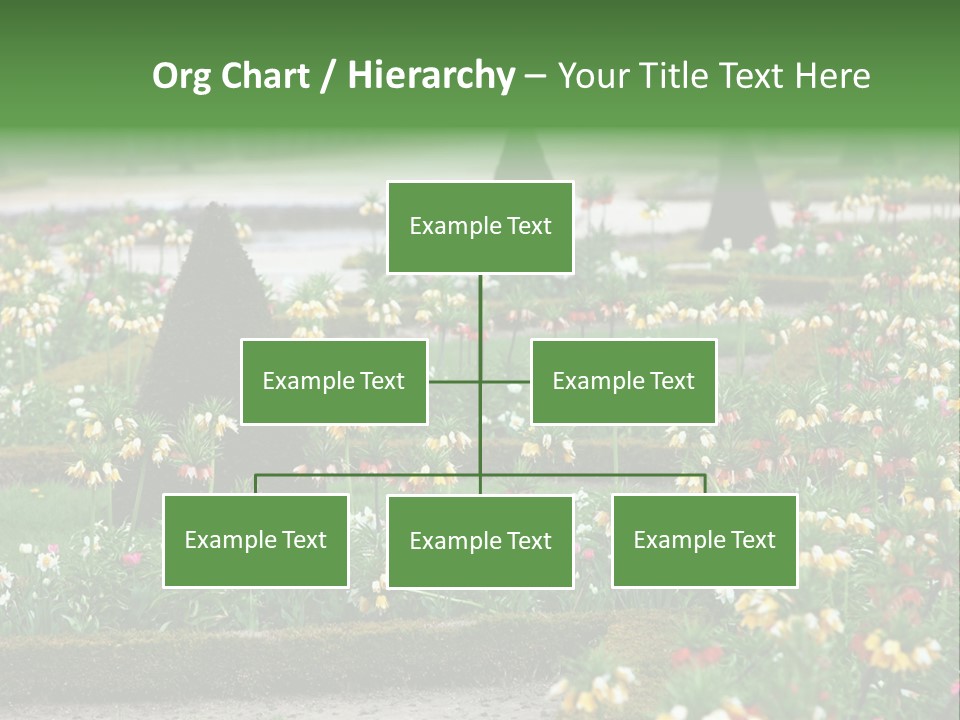 Org Chart / Hierarchy – Your Title Text Here

Example Text

Example Text

Example Text

Example Text

Example Text

Example Text